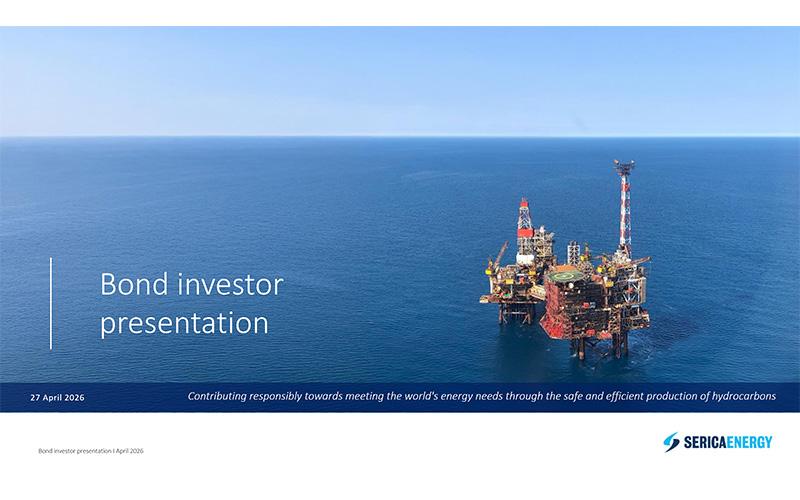 Bond investor presentation

27 April 2026

Contributing responsibly towards meeting the world's energy needs through the safe and efficient production of hydrocarbons

Bond investor presentation I April 2026

SERICAENERGY